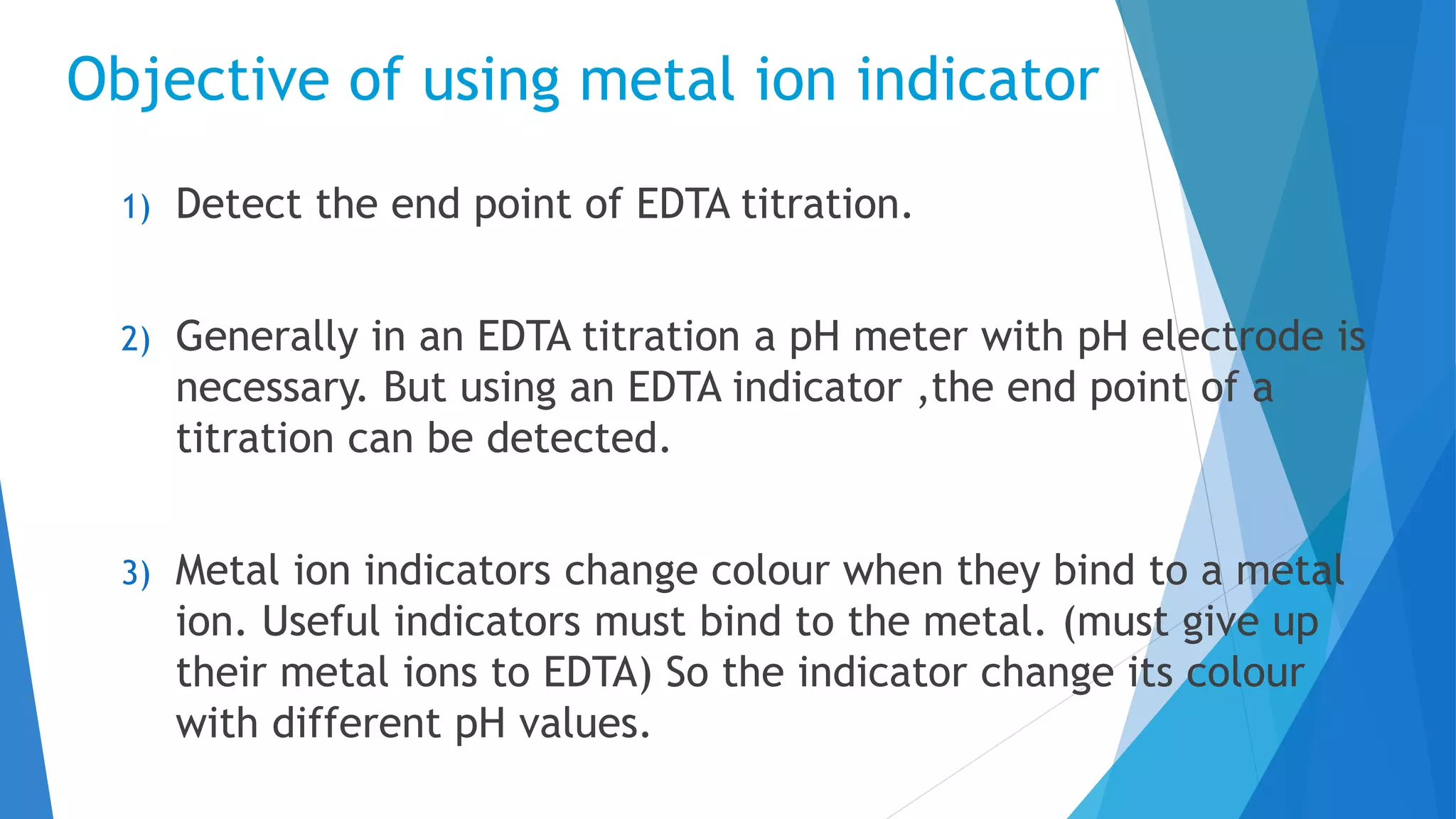 Objective of using metal ion indicator

1) Detect the end point of EDTA titration.

2) Generally in an EDTA titration a pH meter with pH electrode is necessary. But using an EDTA indicator ,the end point of a titration can be detected.

3) Metal ion indicators change colour when they bind to a metal ion. Useful indicators must bind to the metal. (must give up their metal ions to EDTA) So the indicator change its colour with different pH values.